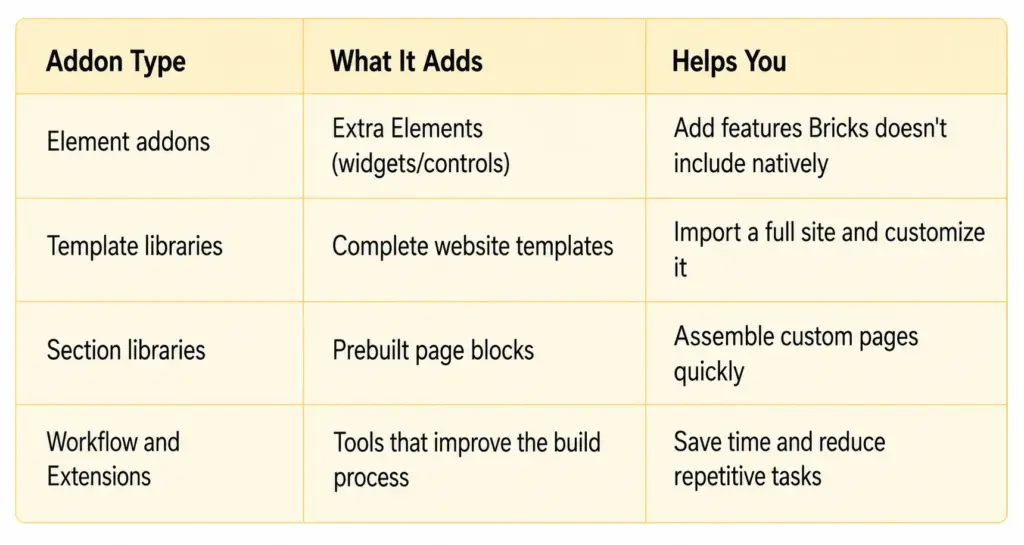 | Addon Type | What It Adds | Helps You |
|---|---|---|
| Element addons | Extra Elements (widgets/controls) | Add features Bricks doesn't include natively |
| Template libraries | Complete website templates | Import a full site and customize it |
| Section libraries | Prebuilt page blocks | Assemble custom pages quickly |
| Workflow and Extensions | Tools that improve the build process | Save time and reduce repetitive tasks |